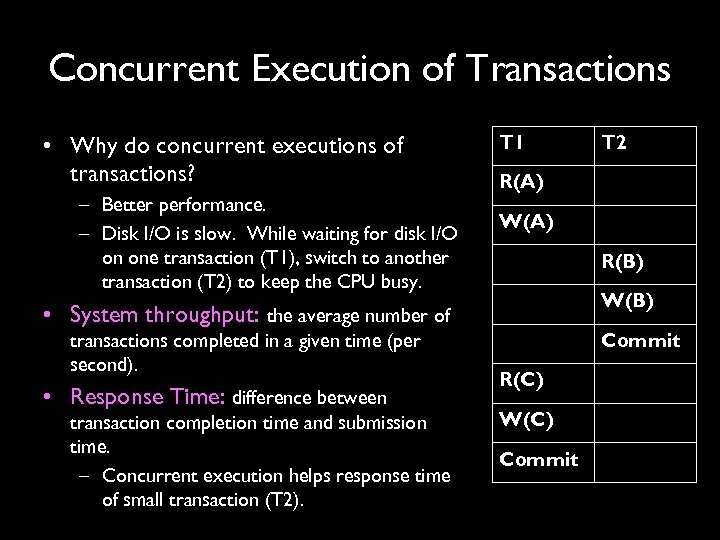 Concurrent Execution of Transactions

• Why do concurrent executions of transactions?
  – Better performance.
  – Disk I/O is slow. While waiting for disk I/O on one transaction (T1), switch to another transaction (T2) to keep the CPU busy.
• System throughput: the average number of transactions completed in a given time (per second).
• Response Time: difference between transaction completion time and submission time.
  – Concurrent execution helps response time of small transaction (T2).

| T1 | T2 |
|---|---|
| R(A) | |
| W(A) | |
| | R(B) |
| | W(B) |
| | Commit |
| R(C) | |
| W(C) | |
| Commit | |